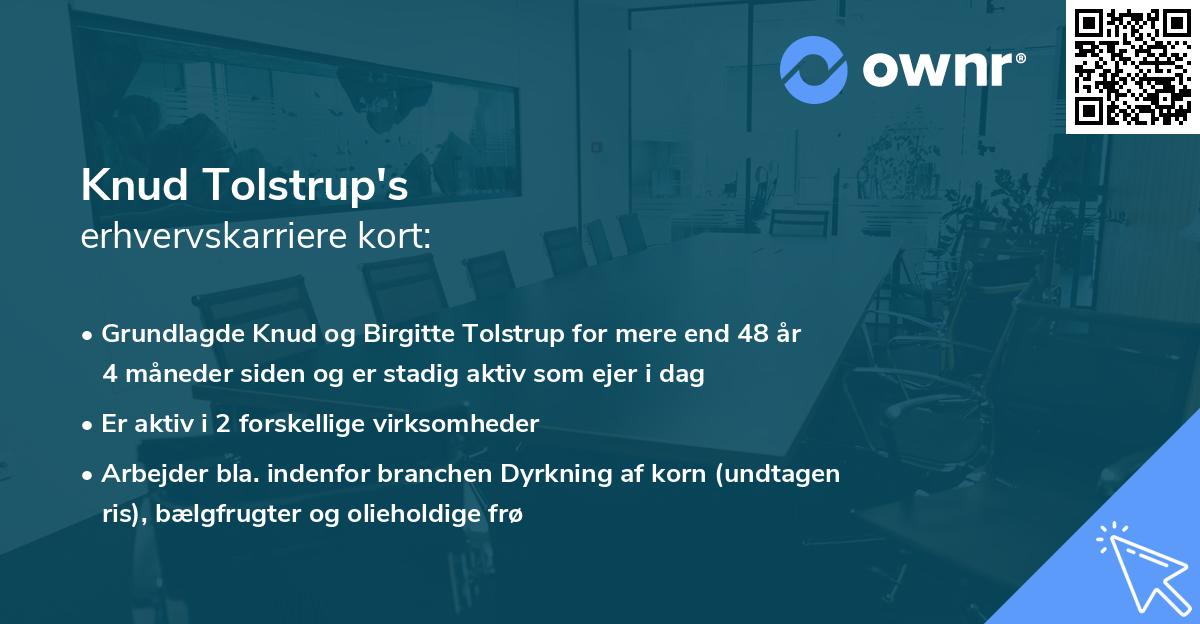 ownr®

Knud Tolstrup's
erhvervskarriere kort:

• Grundlagde Knud og Birgitte Tolstrup for mere end 48 år 4 måneder siden og er stadig aktiv som ejer i dag

• Er aktiv i 2 forskellige virksomheder

• Arbejder bla. indenfor branchen Dyrkning af korn (undtagen ris), bælgfrugter og olieholdige frø